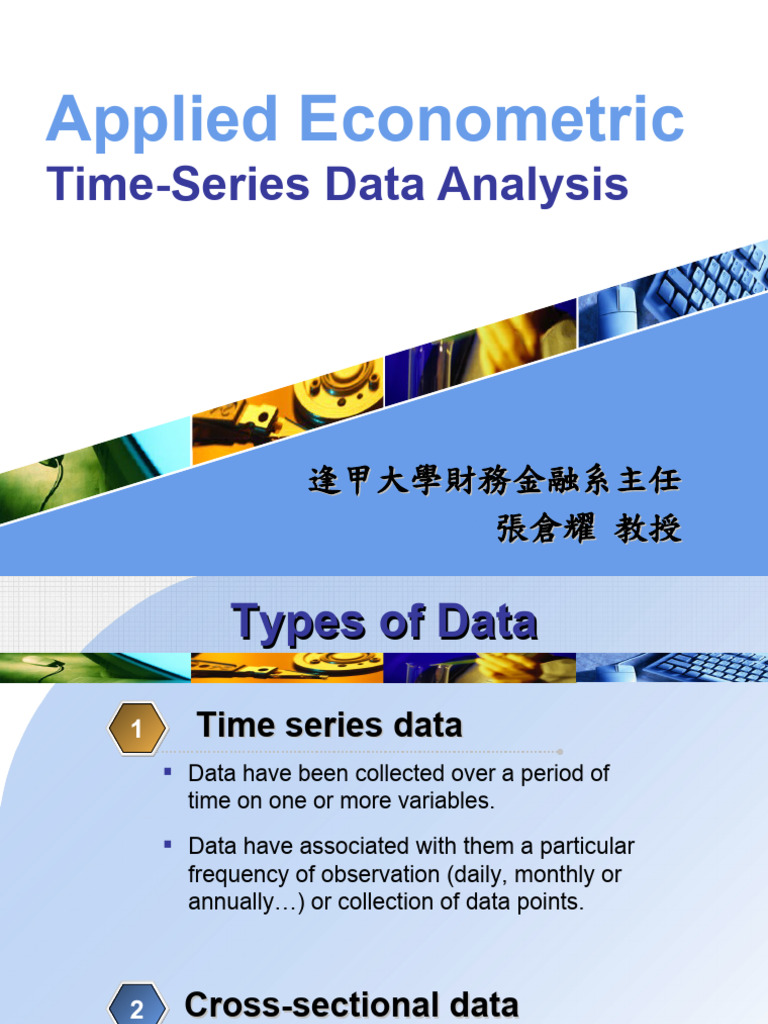 Applied Econometric
Time-Series Data Analysis

逢甲大學財務金融系主任
張倉耀 教授

Types of Data

1 Time series data

▪ Data have been collected over a period of time on one or more variables.

▪ Data have associated with them a particular frequency of observation (daily, monthly or annually…) or collection of data points.

2 Cross-sectional data